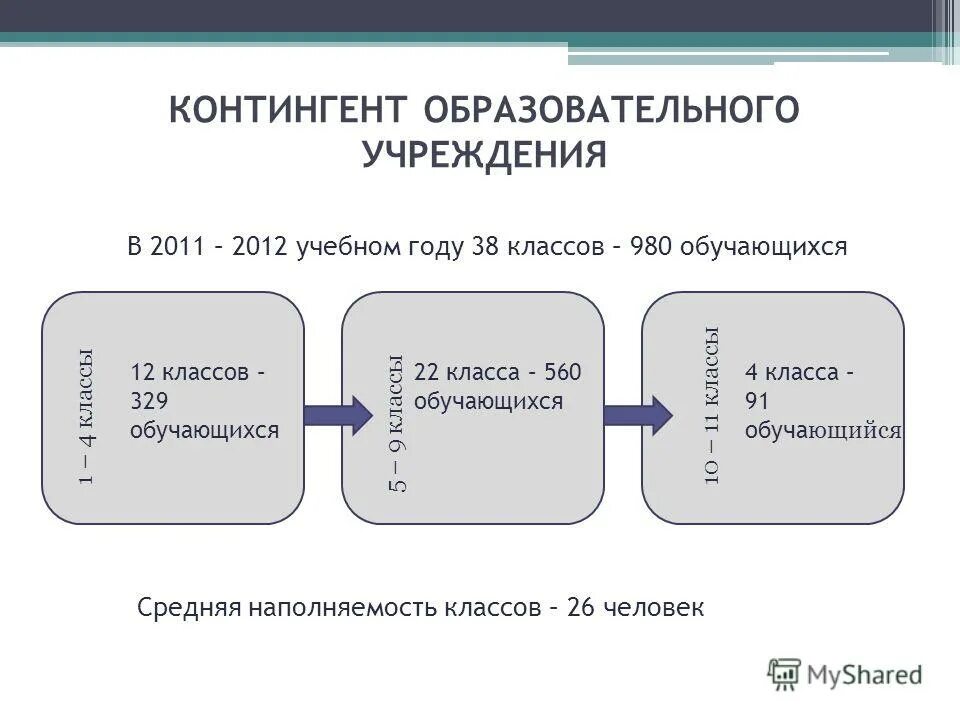 КОНТИНГЕНТ ОБРАЗОВАТЕЛЬНОГО УЧРЕЖДЕНИЯ

В 2011 – 2012 учебном году 38 классов – 980 обучающихся

1 – 4 классы

12 классов – 329 обучающихся

5 – 9 классы

22 класса – 560 обучающихся

10 – 11 классы

4 класса – 91 обучающийся

Средняя наполняемость классов – 26 человек

MyShared